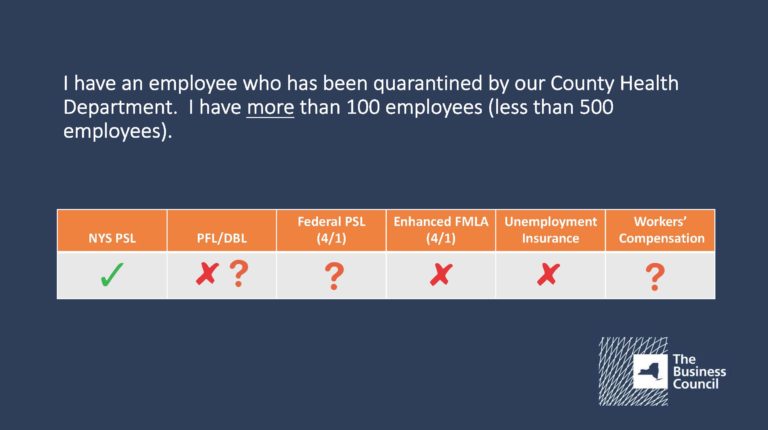 I have an employee who has been quarantined by our County Health Department. I have more than 100 employees (less than 500 employees).

| NYS PSL | PFL/DBL | Federal PSL (4/1) | Enhanced FMLA (4/1) | Unemployment Insurance | Workers' Compensation |
|---|---|---|---|---|---|
| ✓ | ✗ ? | ? | ✗ | ✗ | ? |

The Business Council